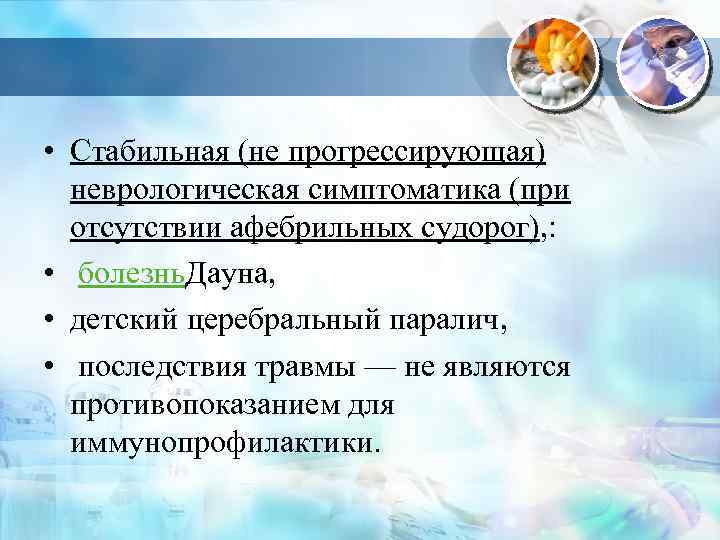 • Стабильная (не прогрессирующая) неврологическая симптоматика (при отсутствии афебрильных судорог),:

• болезньДауна,

• детский церебральный паралич,

• последствия травмы — не являются противопоказанием для иммунопрофилактики.